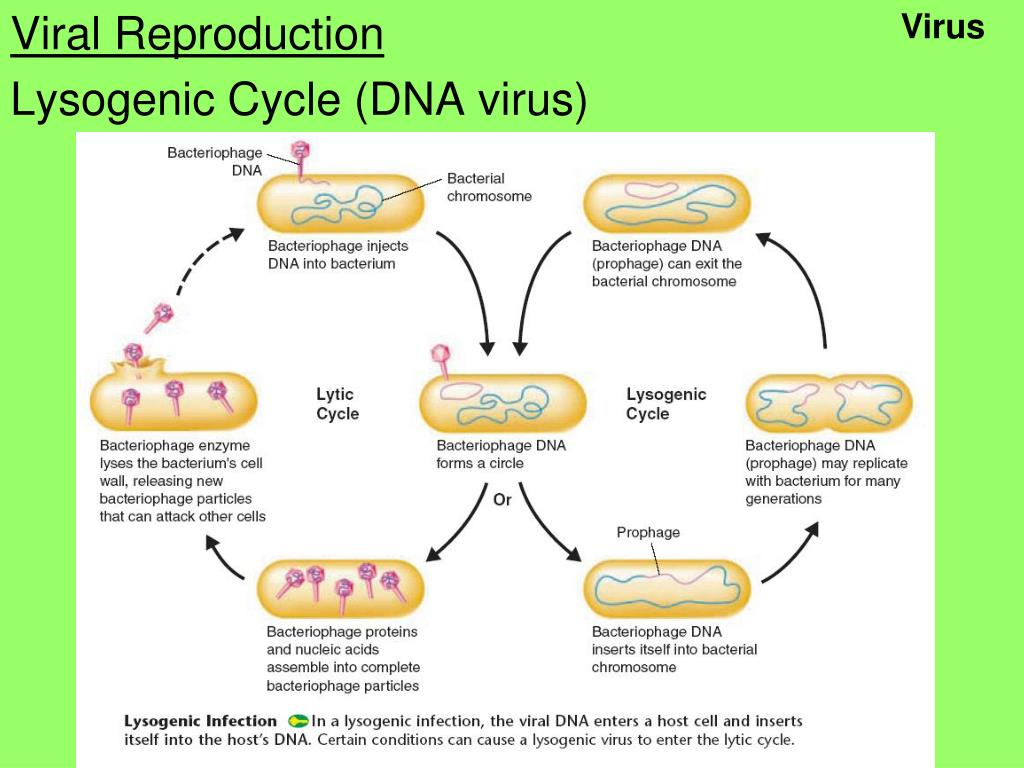 Viral Reproduction

Virus

Lysogenic Cycle (DNA virus)

Bacteriophage DNA

Bacterial chromosome

Bacteriophage injects DNA into bacterium

Bacteriophage DNA (prophage) can exit the bacterial chromosome

Lytic Cycle

Bacteriophage DNA forms a circle

Lysogenic Cycle

Bacteriophage enzyme lyses the bacterium's cell wall, releasing new bacteriophage particles that can attack other cells

Bacteriophage DNA (prophage) may replicate with bacterium for many generations

Or

Prophage

Bacteriophage proteins and nucleic acids assemble into complete bacteriophage particles

Bacteriophage DNA inserts itself into bacterial chromosome

Lysogenic Infection In a lysogenic infection, the viral DNA enters a host cell and inserts itself into the host's DNA. Certain conditions can cause a lysogenic virus to enter the lytic cycle.